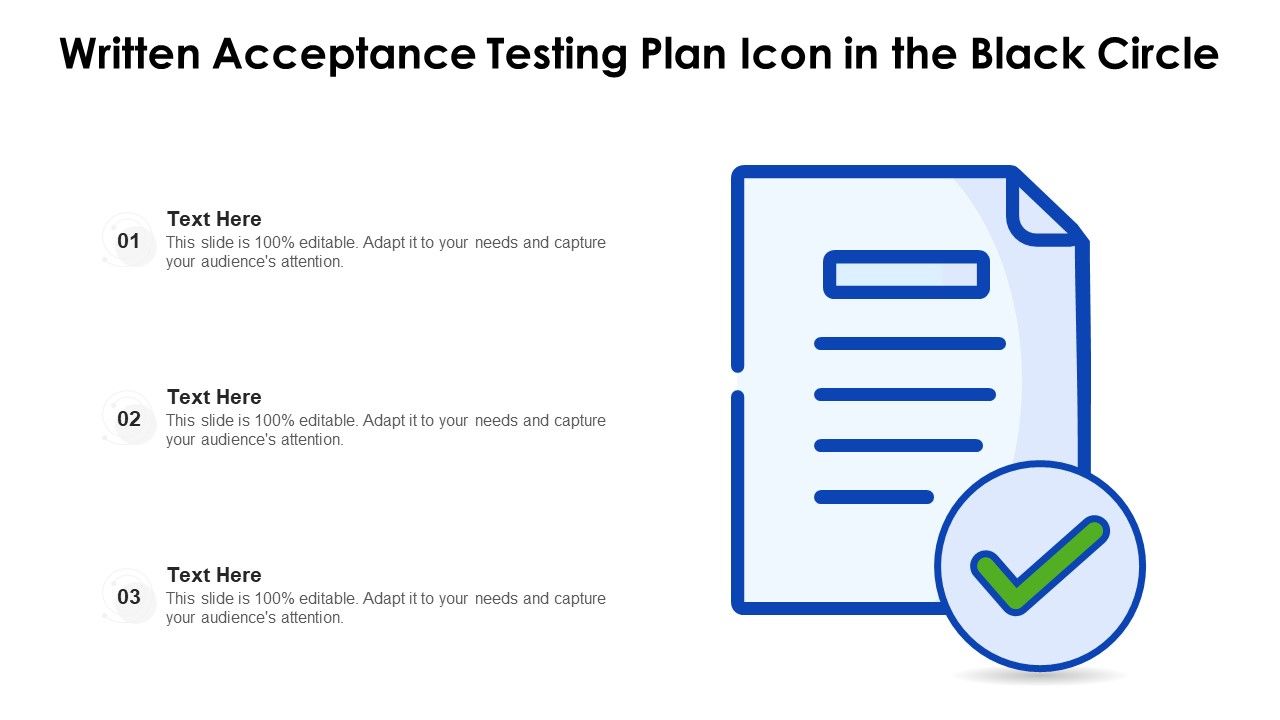 Written Acceptance Testing Plan Icon in the Black Circle

01
Text Here
This slide is 100% editable. Adapt it to your needs and capture your audience's attention.

02
Text Here
This slide is 100% editable. Adapt it to your needs and capture your audience's attention.

03
Text Here
This slide is 100% editable. Adapt it to your needs and capture your audience's attention.